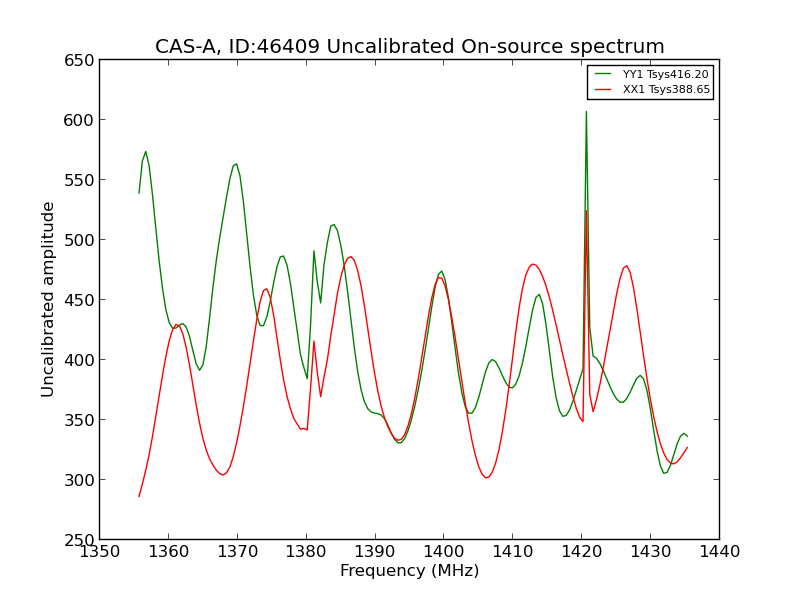 CAS-A, ID:46409 Uncalibrated On-source spectrum

YY1 Tsys416.20
XX1 Tsys388.65

Uncalibrated amplitude

650
600
550
500
450
400
350
300
250

1350 1360 1370 1380 1390 1400 1410 1420 1430 1440

Frequency (MHz)